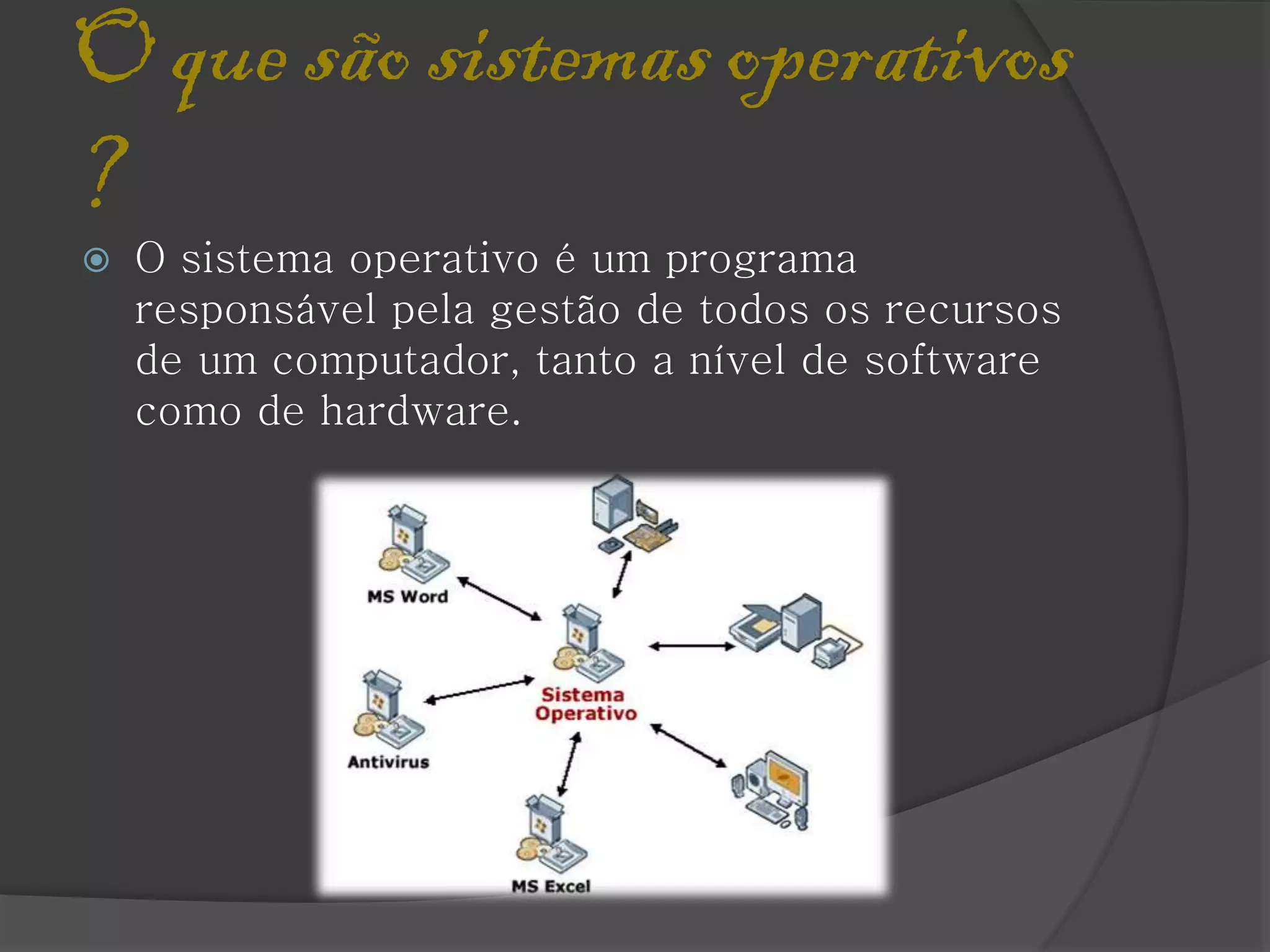 O que são sistemas operativos ?

O sistema operativo é um programa responsável pela gestão de todos os recursos de um computador, tanto a nível de software como de hardware.

MS Word
Sistema Operativo
Antivirus
MS Excel